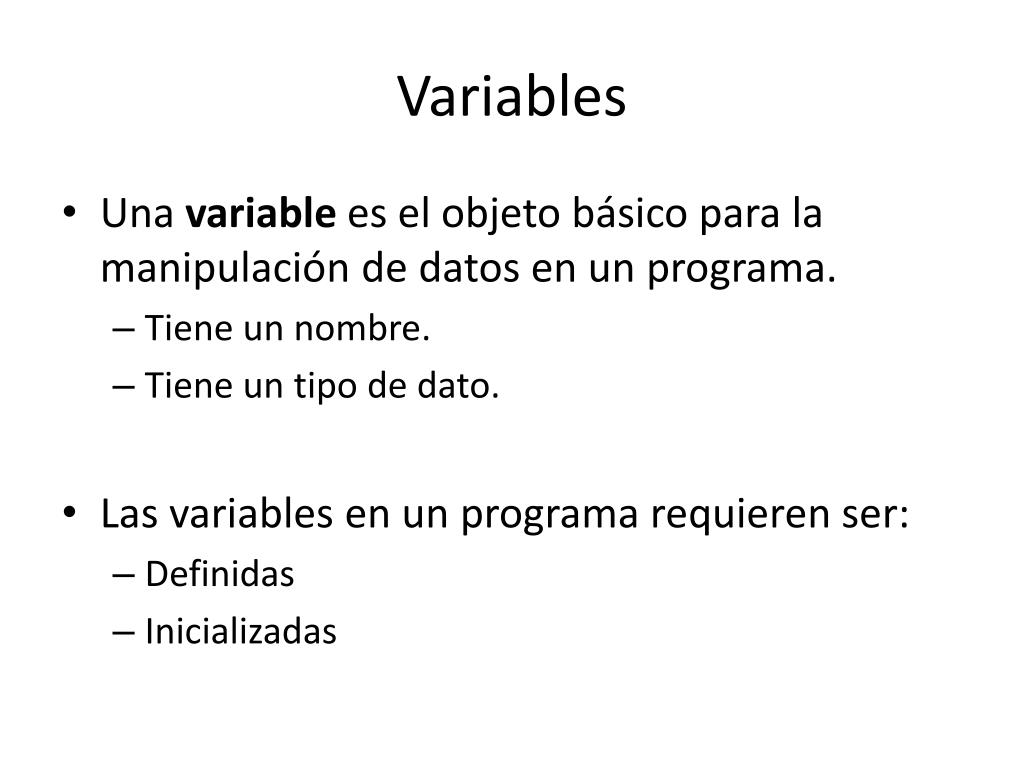 Variables

• Una **variable** es el objeto básico para la manipulación de datos en un programa.
– Tiene un nombre.
– Tiene un tipo de dato.

• Las variables en un programa requieren ser:
– Definidas
– Inicializadas